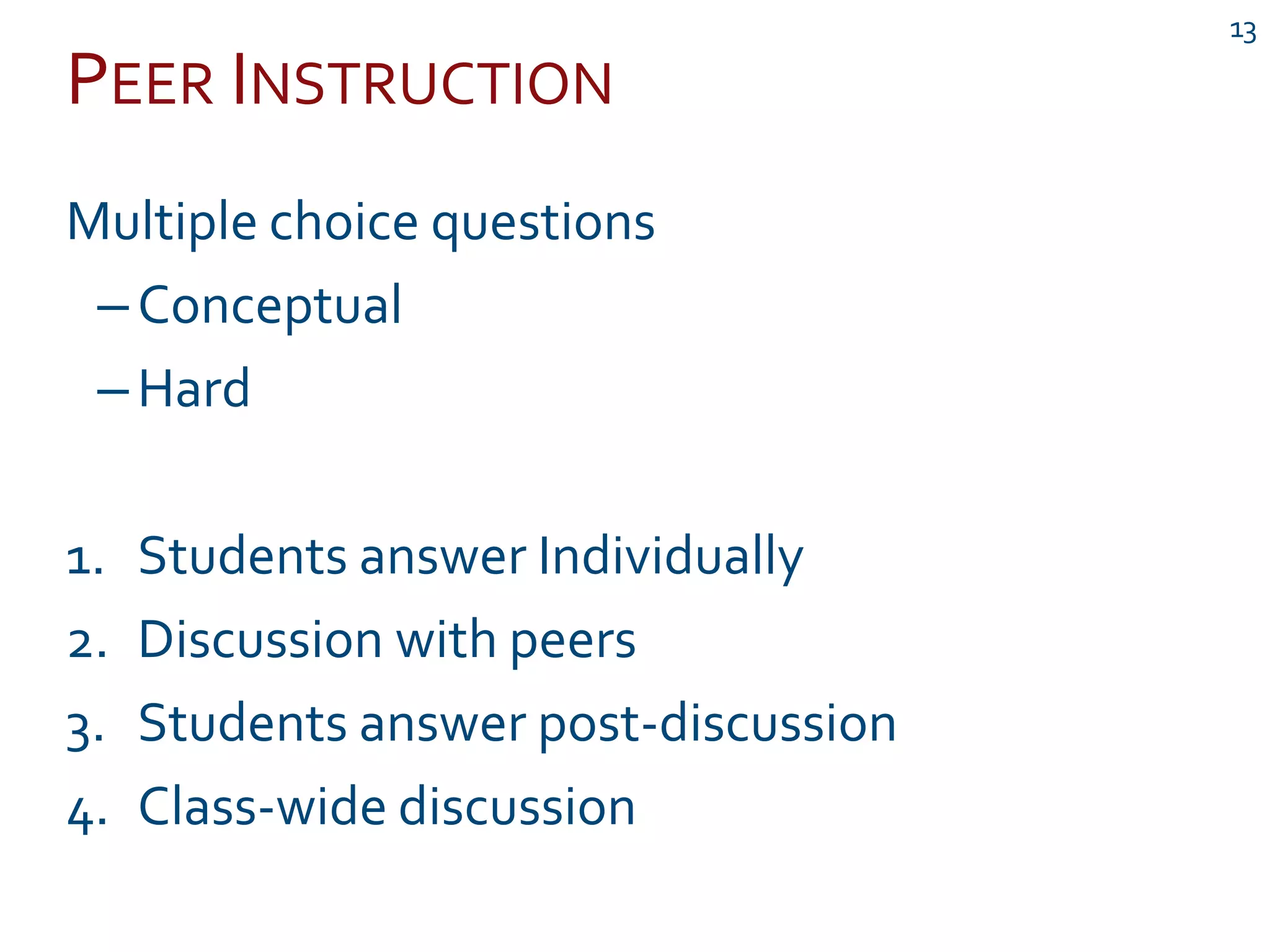 13

PEER INSTRUCTION

Multiple choice questions

– Conceptual

– Hard

1. Students answer Individually
2. Discussion with peers
3. Students answer post-discussion
4. Class-wide discussion